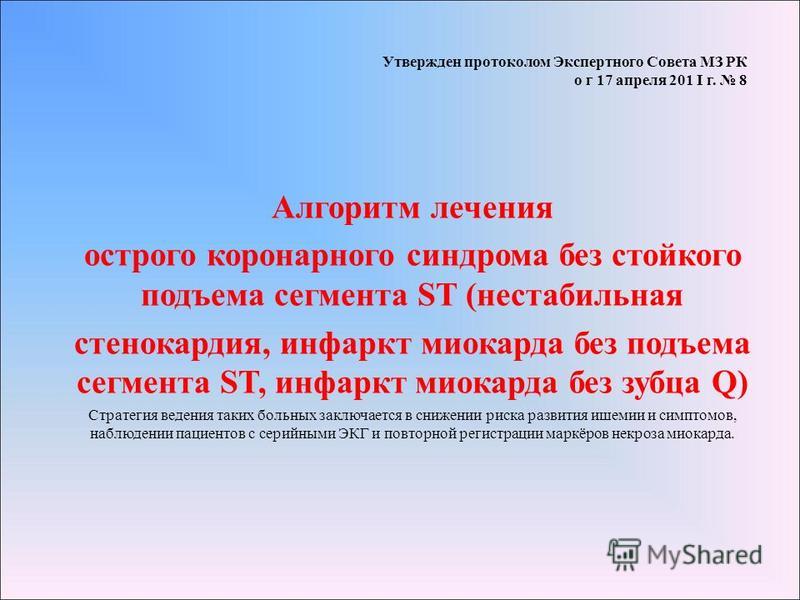 Утвержден протоколом Экспертного Совета МЗ РК
о г 17 апреля 201 I г. № 8

Алгоритм лечения
острого коронарного синдрома без стойкого подъема сегмента ST (нестабильная стенокардия, инфаркт миокарда без подъема сегмента ST, инфаркт миокарда без зубца Q)

Стратегия ведения таких больных заключается в снижении риска развития ишемии и симптомов, наблюдении пациентов с серийными ЭКГ и повторной регистрации маркёров некроза миокарда.

MyShared